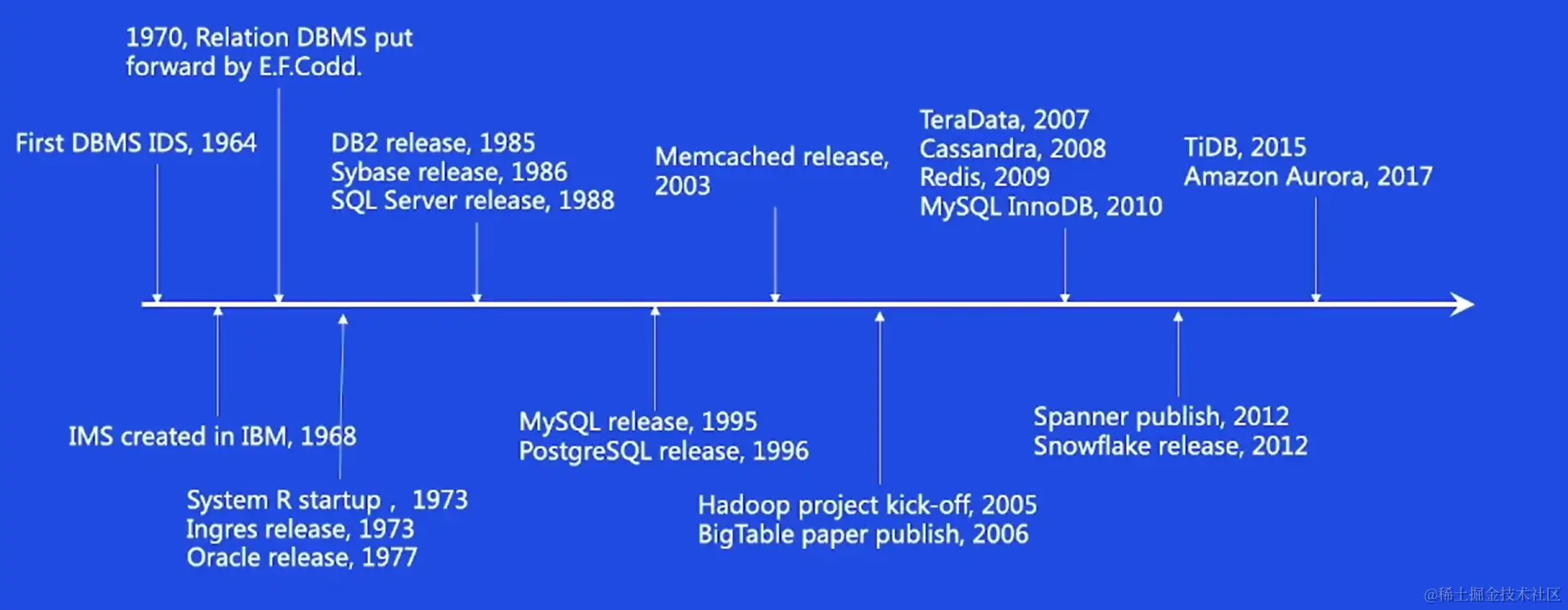 1970, Relation DBMS put forward by E.F.Codd.

First DBMS IDS, 1964

DB2 release, 1985
Sybase release, 1986
SQL Server release, 1988

Memcached release, 2003

TeraData, 2007
Cassandra, 2008
Redis, 2009
MySQL InnoDB, 2010

TiDB, 2015
Amazon Aurora, 2017

IMS created in IBM, 1968

System R startup， 1973
Ingres release, 1973
Oracle release, 1977

MySQL release, 1995
PostgreSQL release, 1996

Hadoop project kick-off, 2005
BigTable paper publish, 2006

Spanner publish, 2012
Snowflake release, 2012

@稀土掘金技术社区